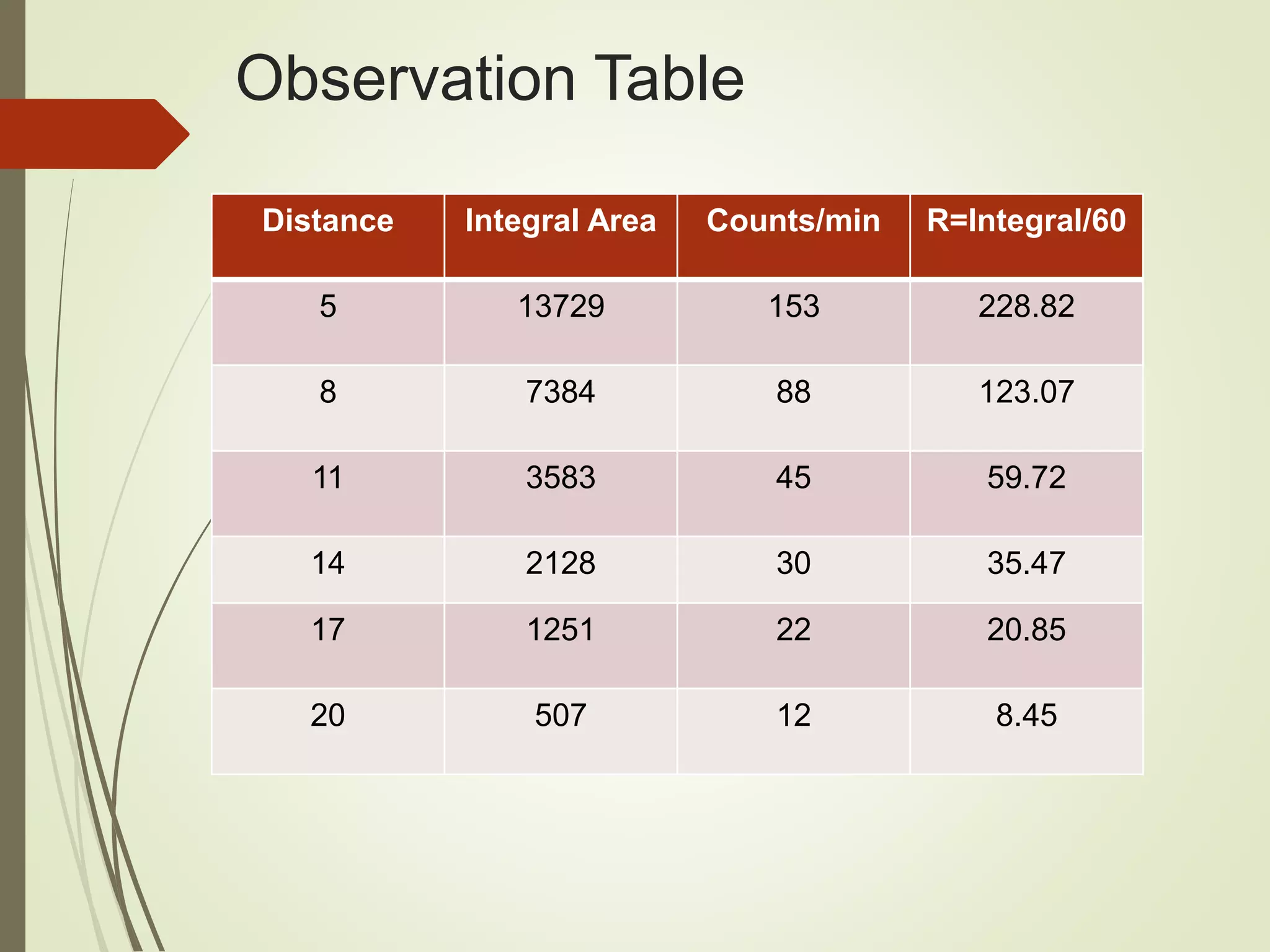 Observation Table

| Distance | Integral Area | Counts/min | R=Integral/60 |
|---|---|---|---|
| 5 | 13729 | 153 | 228.82 |
| 8 | 7384 | 88 | 123.07 |
| 11 | 3583 | 45 | 59.72 |
| 14 | 2128 | 30 | 35.47 |
| 17 | 1251 | 22 | 20.85 |
| 20 | 507 | 12 | 8.45 |